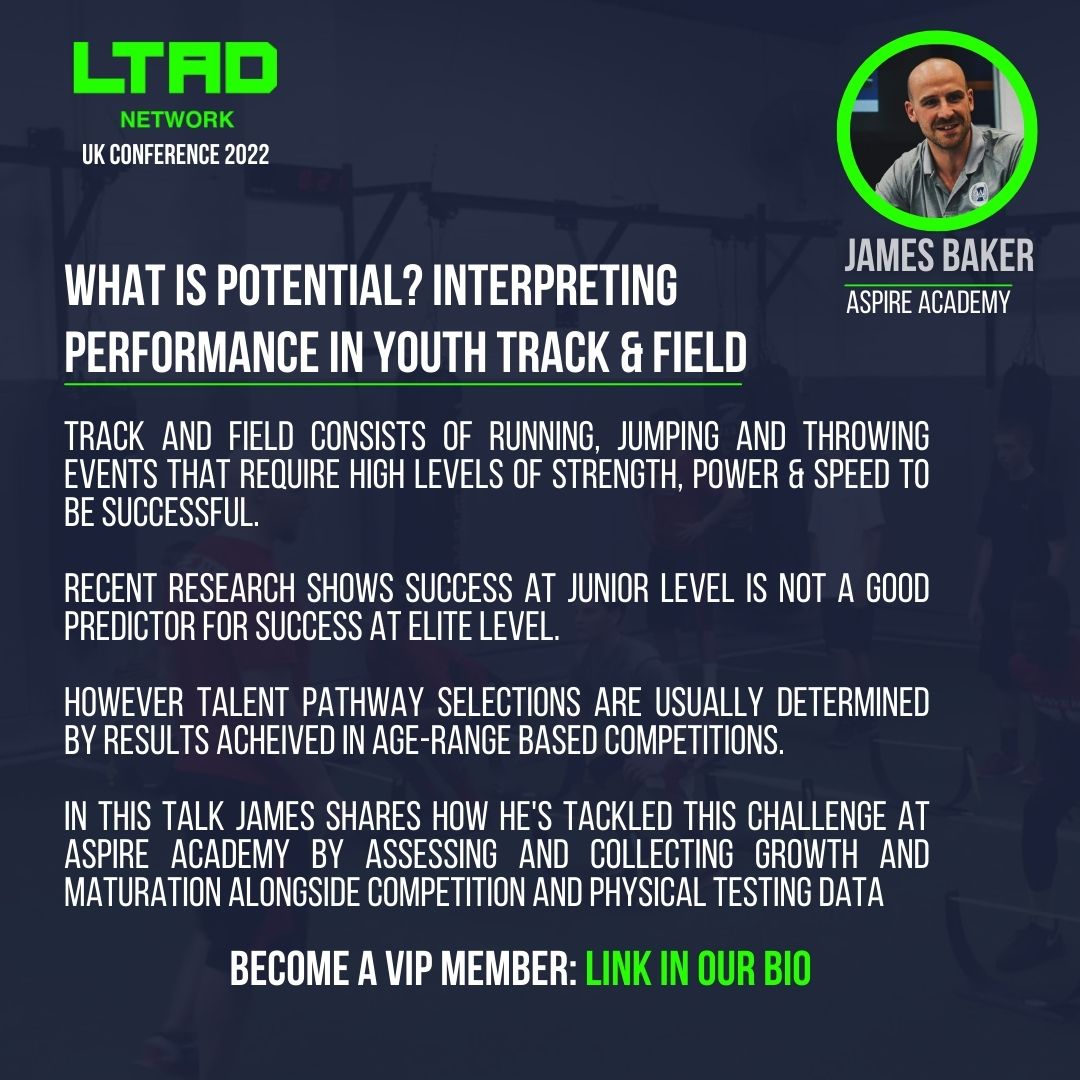 LTAD
NETWORK
UK CONFERENCE 2022

JAMES BAKER
ASPIRE ACADEMY

WHAT IS POTENTIAL? INTERPRETING PERFORMANCE IN YOUTH TRACK & FIELD

TRACK AND FIELD CONSISTS OF RUNNING, JUMPING AND THROWING EVENTS THAT REQUIRE HIGH LEVELS OF STRENGTH, POWER & SPEED TO BE SUCCESSFUL.

RECENT RESEARCH SHOWS SUCCESS AT JUNIOR LEVEL IS NOT A GOOD PREDICTOR FOR SUCCESS AT ELITE LEVEL.

HOWEVER TALENT PATHWAY SELECTIONS ARE USUALLY DETERMINED BY RESULTS ACHEIVED IN AGE-RANGE BASED COMPETITIONS.

IN THIS TALK JAMES SHARES HOW HE'S TACKLED THIS CHALLENGE AT ASPIRE ACADEMY BY ASSESSING AND COLLECTING GROWTH AND MATURATION ALONGSIDE COMPETITION AND PHYSICAL TESTING DATA

BECOME A VIP MEMBER: LINK IN OUR BIO